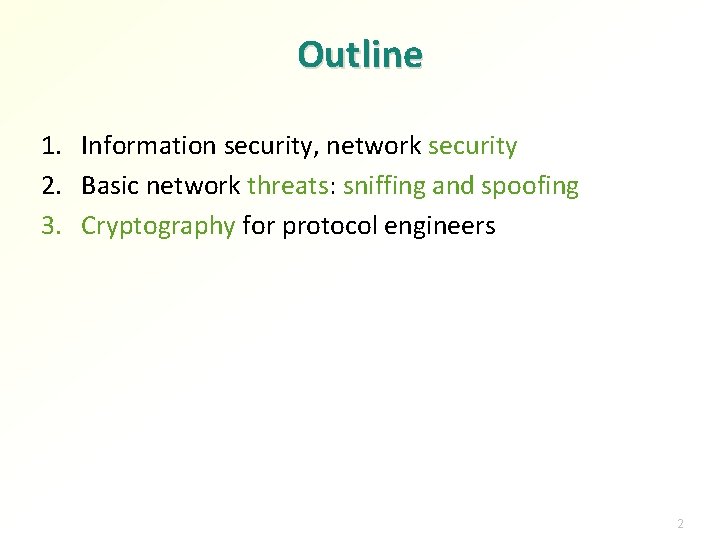 Outline

1. Information security, network security
2. Basic network threats: sniffing and spoofing
3. Cryptography for protocol engineers

2